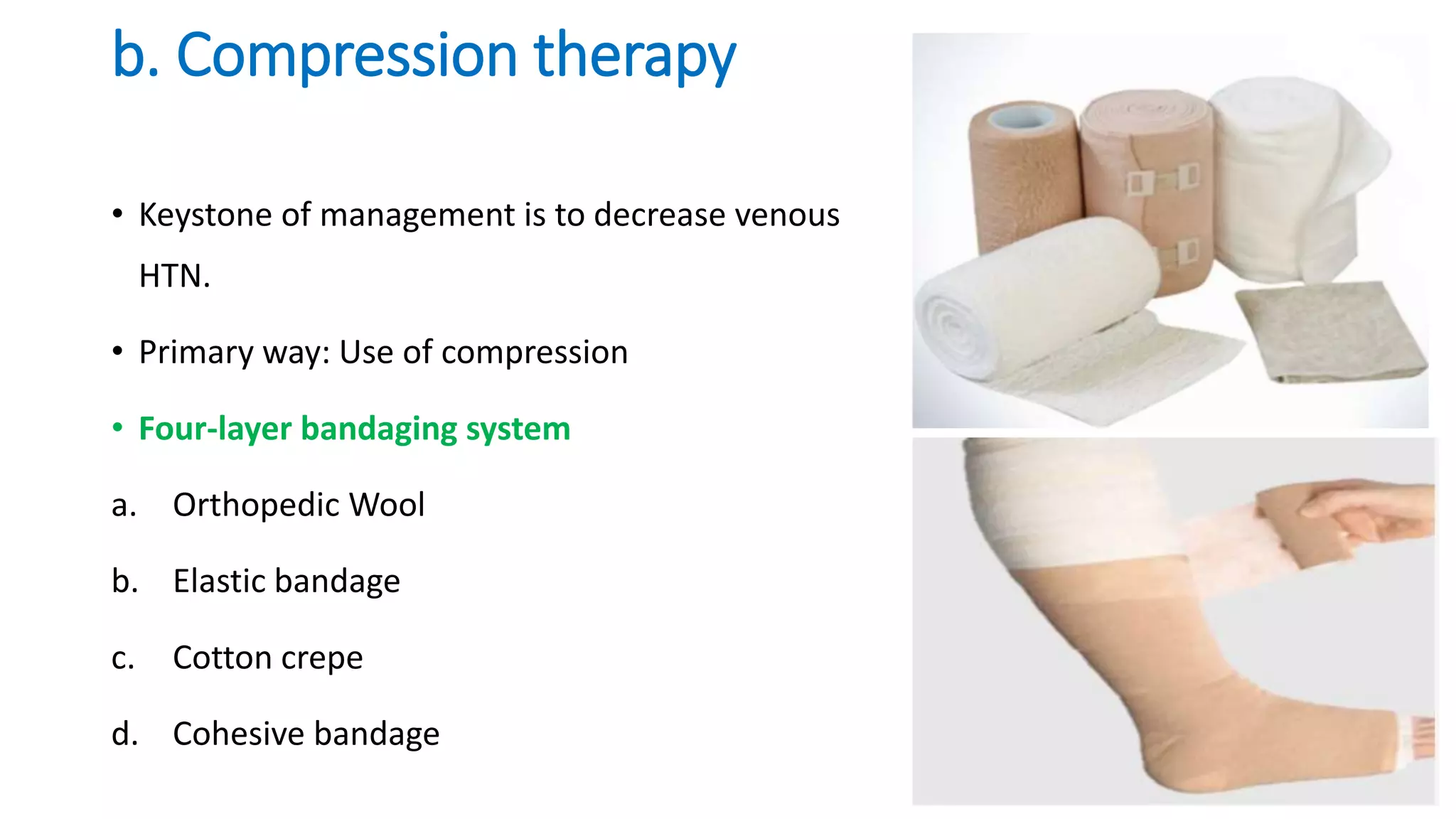 b. Compression therapy

• Keystone of management is to decrease venous HTN.

• Primary way: Use of compression

• Four-layer bandaging system

a. Orthopedic Wool

b. Elastic bandage

c. Cotton crepe

d. Cohesive bandage